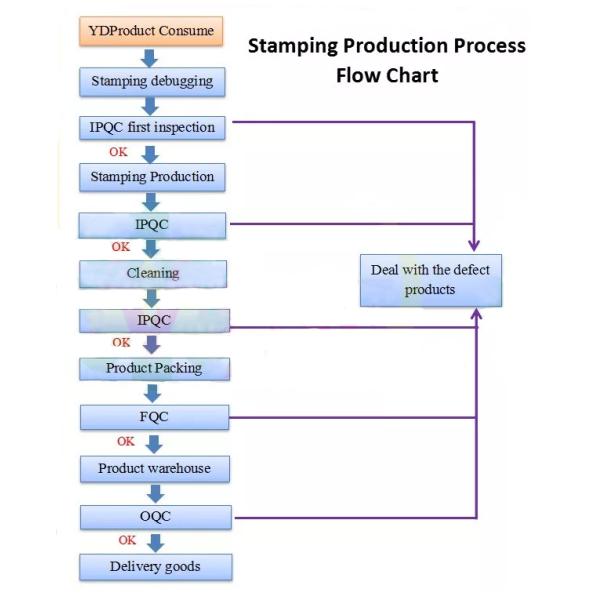 Stamping Production Process Flow Chart

YDProduct Consume

Stamping debugging

IPQC first inspection

OK

Stamping Production

IPQC

OK

Cleaning

IPQC

OK

Product Packing

FQC

OK

Product warehouse

OQC

OK

Delivery goods

Deal with the defect products